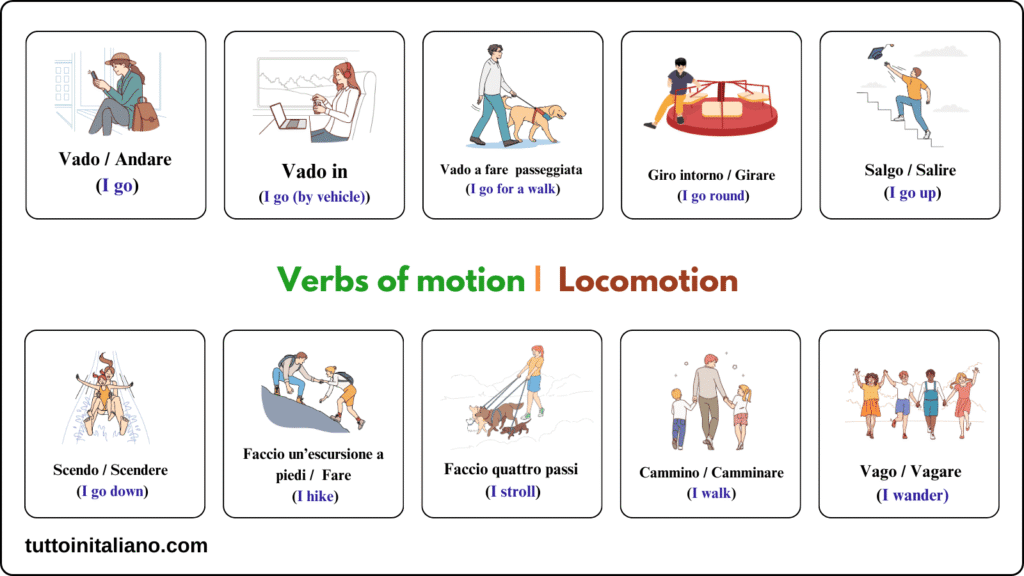 Vado / Andare
(I go)

Vado in
(I go (by vehicle))

Vado a fare passeggiata
(I go for a walk)

Giro intorno / Girare
(I go round)

Salgo / Salire
(I go up)

Verbs of motion | Locomotion

Scendo / Scendere
(I go down)

Faccio un'escursione a piedi / Fare
(I hike)

Faccio quattro passi
(I stroll)

Cammino / Camminare
(I walk)

Vago / Vagare
(I wander)

tuttoinitaliano.com